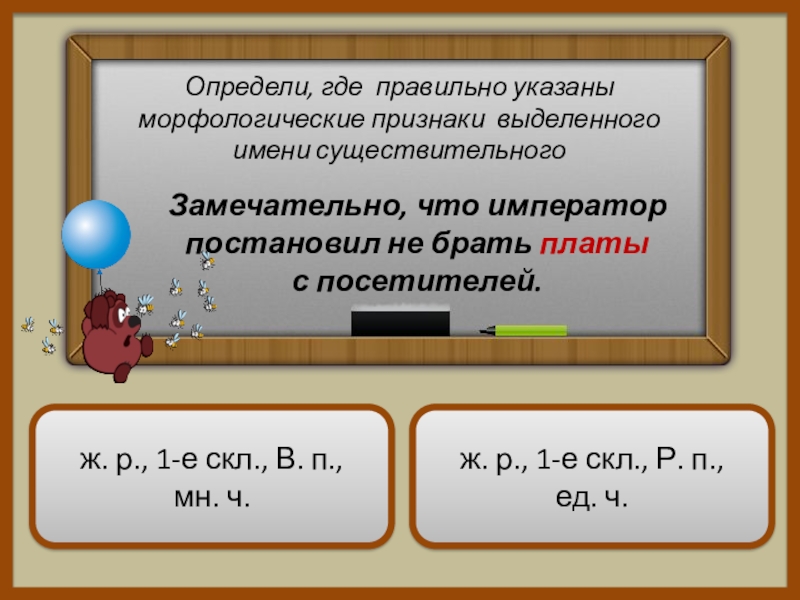 Определи, где правильно указаны морфологические признаки выделенного имени существительного

Замечательно, что император постановил не брать платы с посетителей.

ж. р., 1-е скл., В. п., мн. ч.

ж. р., 1-е скл., Р. п., ед. ч.